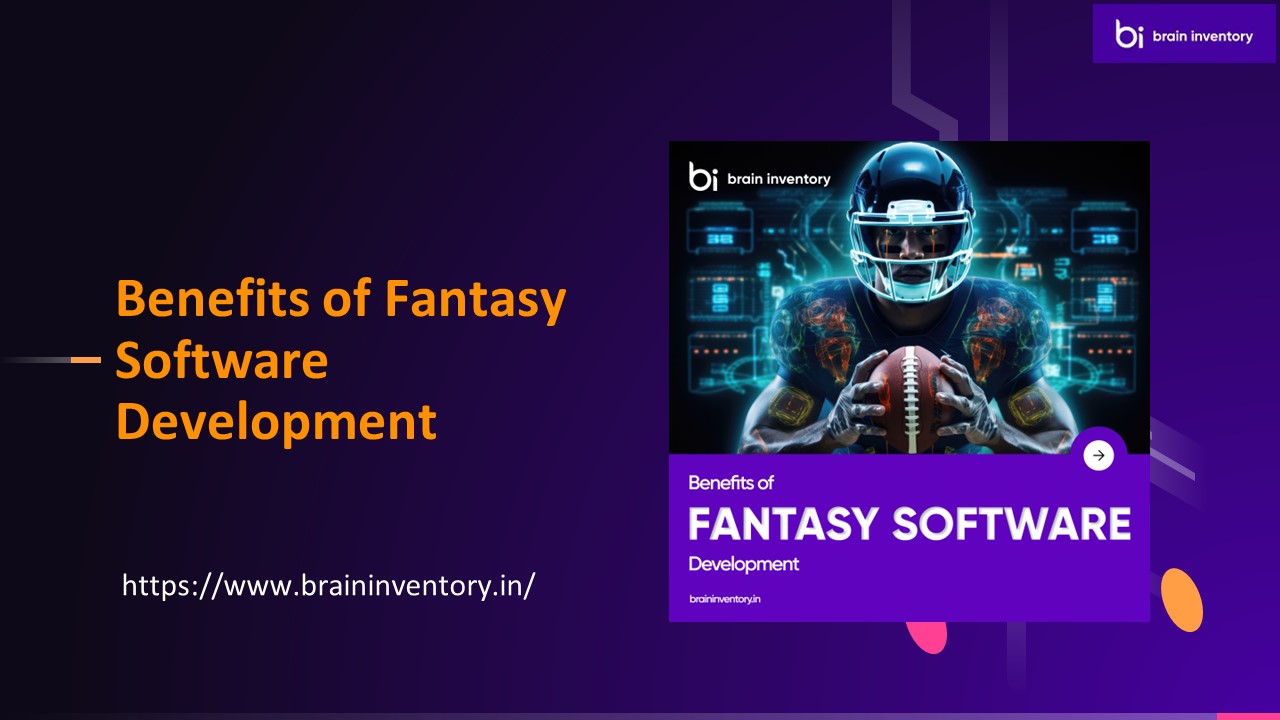 bi brain inventory

Benefits of Fantasy Software Development

https://www.braininventory.in/

bi brain inventory

Benefits of
FANTASY SOFTWARE
Development

braininventory.in